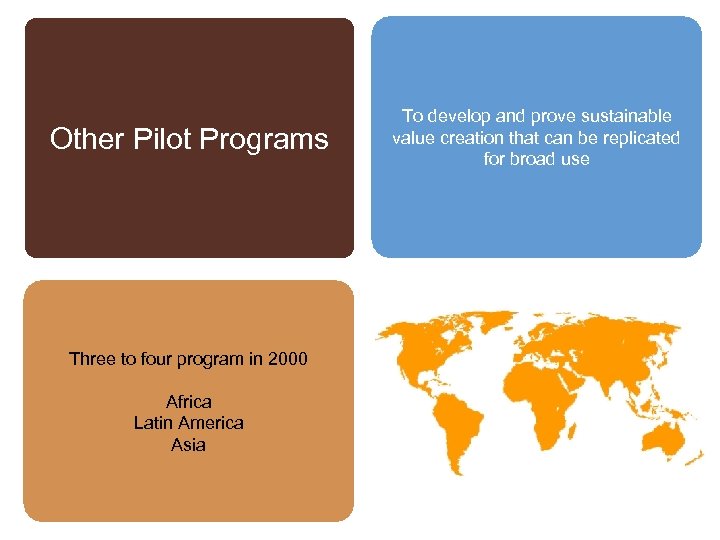 Other Pilot Programs

To develop and prove sustainable value creation that can be replicated for broad use

Three to four program in 2000

Africa
Latin America
Asia